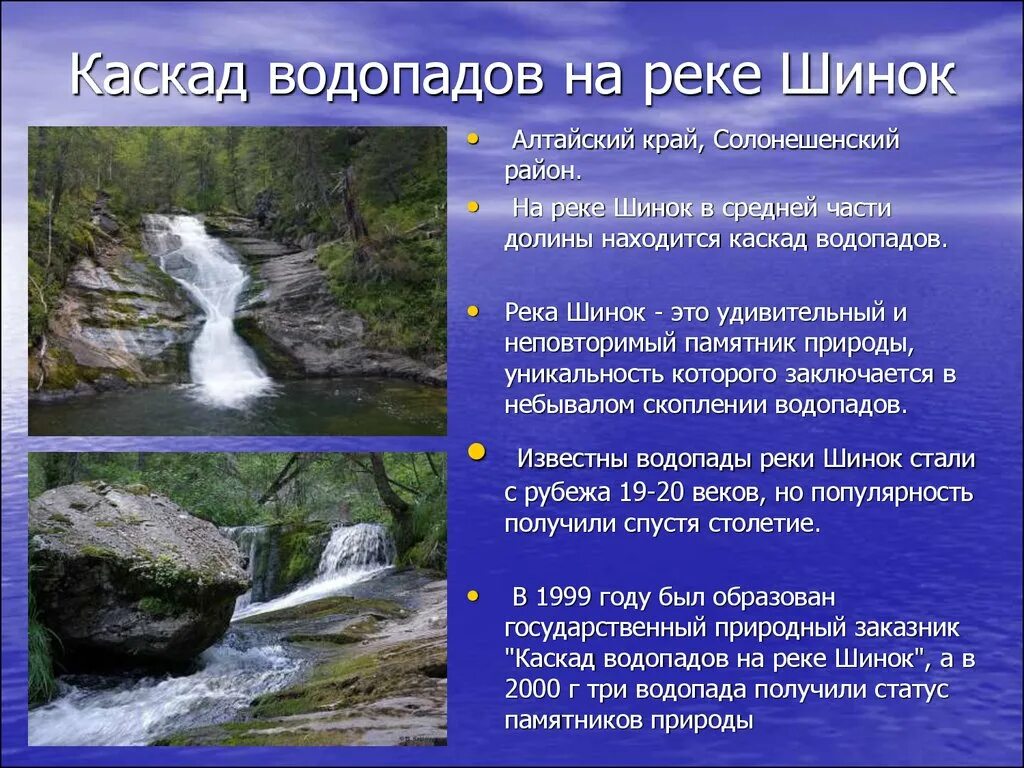 Каскад водопадов на реке Шинок

• Алтайский край, Солонешенский район.

• На реке Шинок в средней части долины находится каскад водопадов.

• Река Шинок - это удивительный и неповторимый памятник природы, уникальность которого заключается в небывалом скоплении водопадов.

• Известны водопады реки Шинок стали с рубежа 19-20 веков, но популярность получили спустя столетие.

• В 1999 году был образован государственный природный заказник "Каскад водопадов на реке Шинок", а в 2000 г три водопада получили статус памятников природы